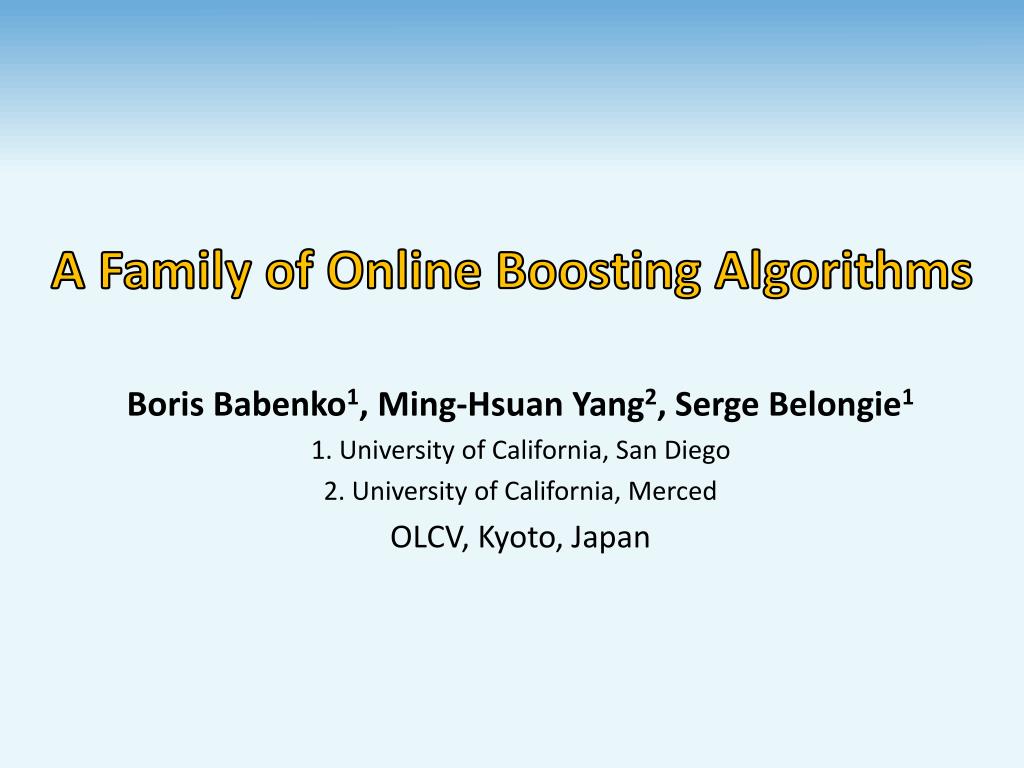 A Family of Online Boosting Algorithms

Boris Babenko$^1$, Ming-Hsuan Yang$^2$, Serge Belongie$^1$

1. University of California, San Diego

2. University of California, Merced

OLCV, Kyoto, Japan